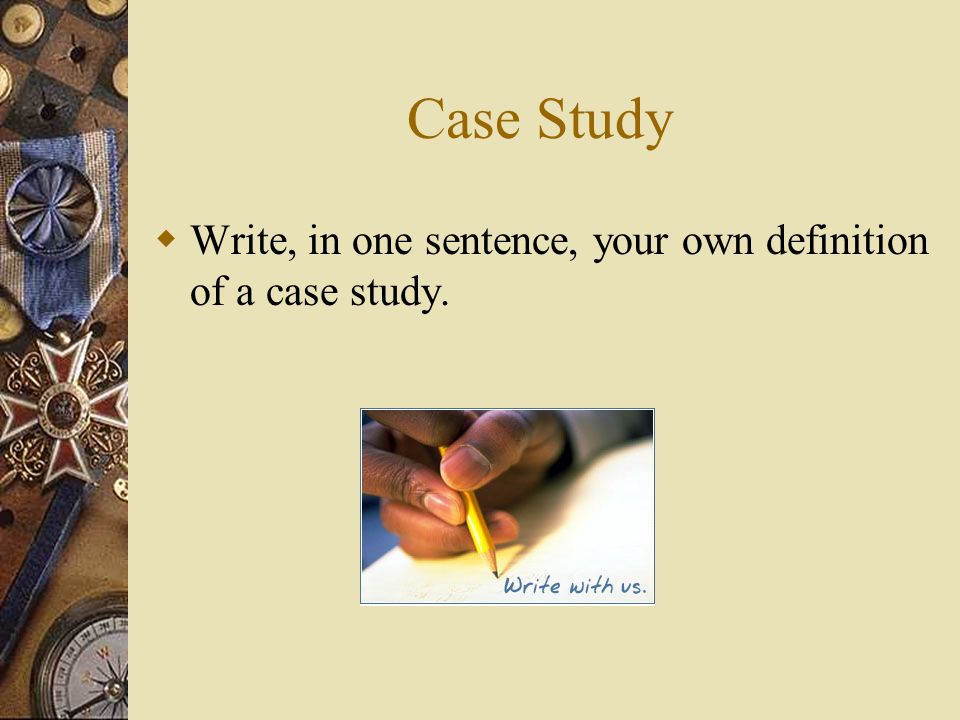 Case Study

Write, in one sentence, your own definition of a case study.

Write with us.